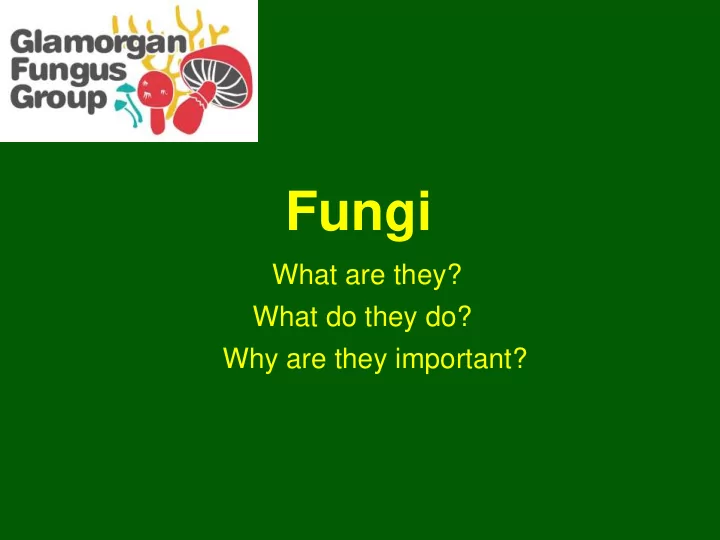 Glamorgan Fungus Group

Fungi

What are they?
What do they do?
Why are they important?